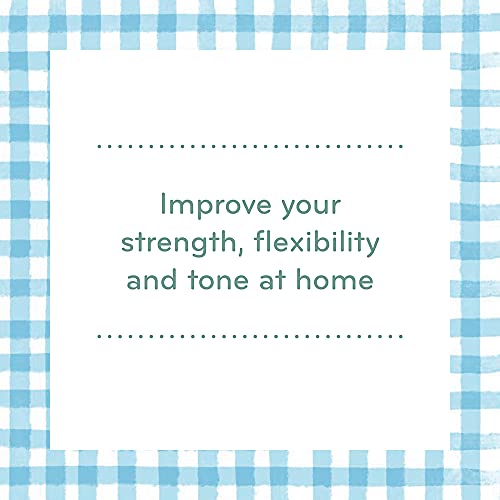 Improve your strength, flexibility and tone at home